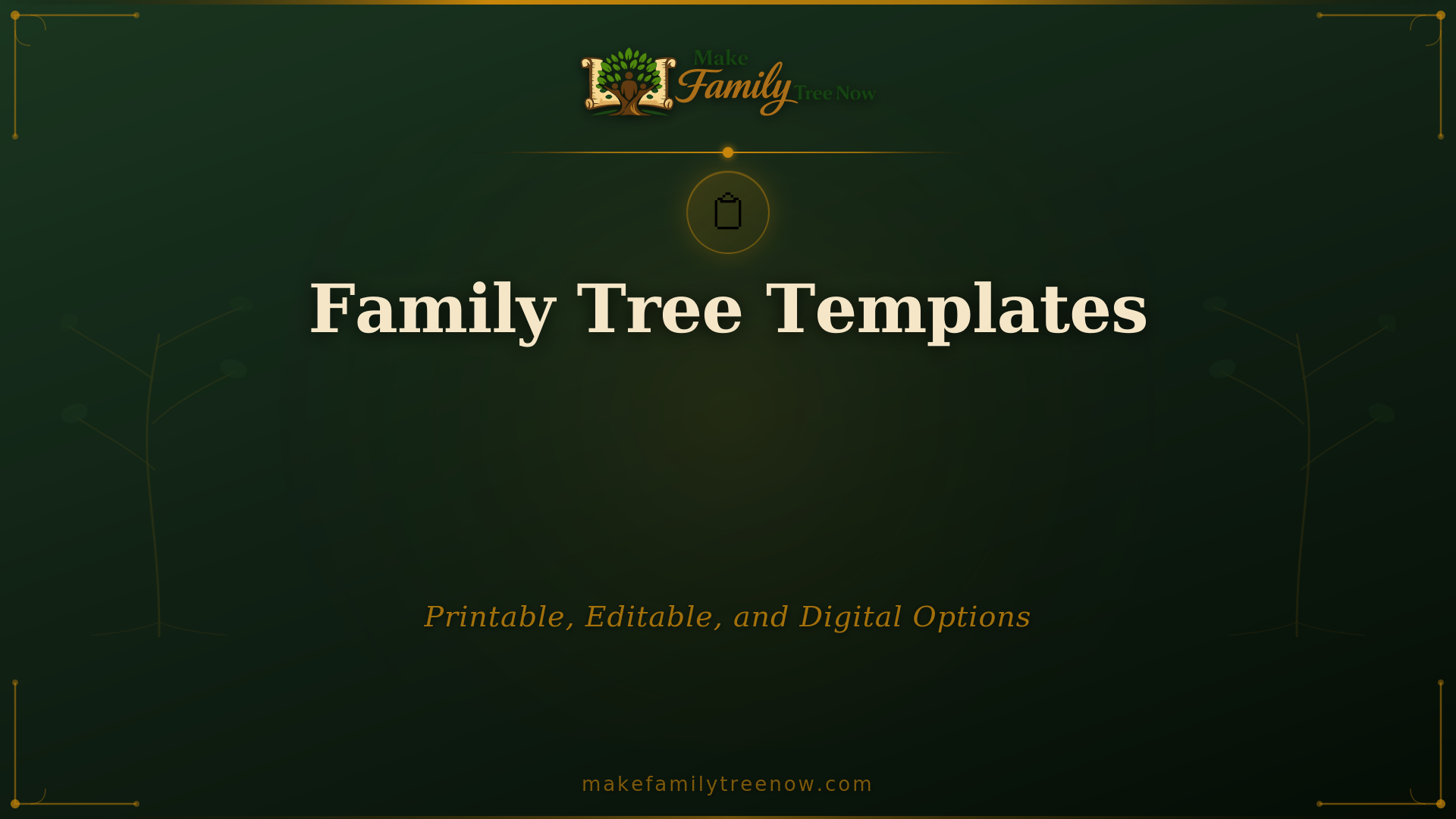 Make Family Tree Now

Family Tree Templates

Printable, Editable, and Digital Options

makefamilytreenow.com